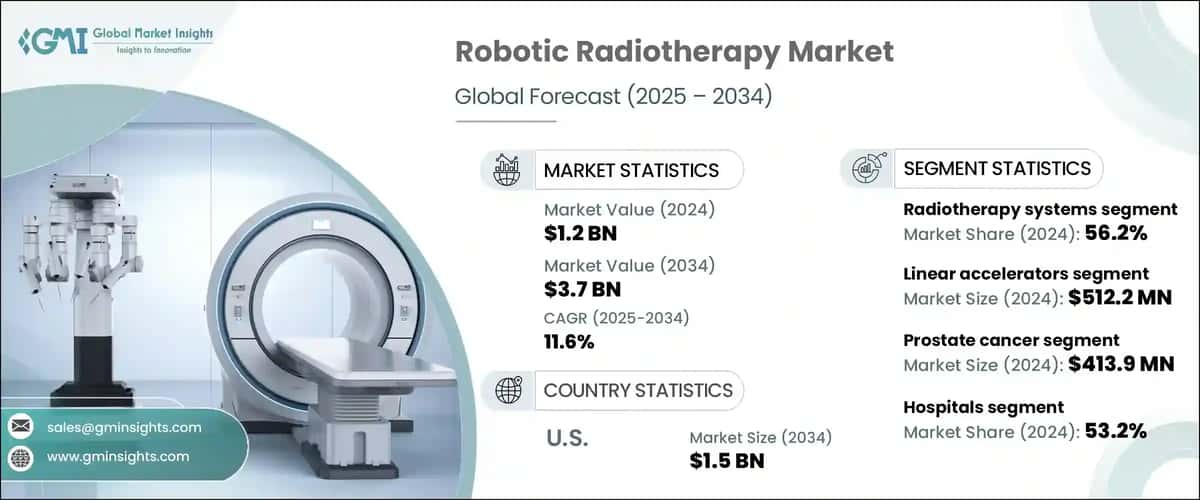 GMI Global Market Insights
Insights to Innovation

Robotic Radiotherapy Market

Global Forecast (2025 – 2034)

MARKET STATISTICS

Market Value (2024)
$1.2 BN

Market Value (2034)
$3.7 BN

CAGR (2025-2034)
11.6%

COUNTRY STATISTICS

U.S.

Market Size (2034)
$1.5 BN

SEGMENT STATISTICS

Radiotherapy systems segment
Market Share (2024): 56.2%

Linear accelerators segment
Market Size (2024): $512.2 MN

Prostate cancer segment
Market Size (2024): $413.9 MN

Hospitals segment
Market Share (2024): 53.2%

sales@gminsights.com

www.gminsights.com